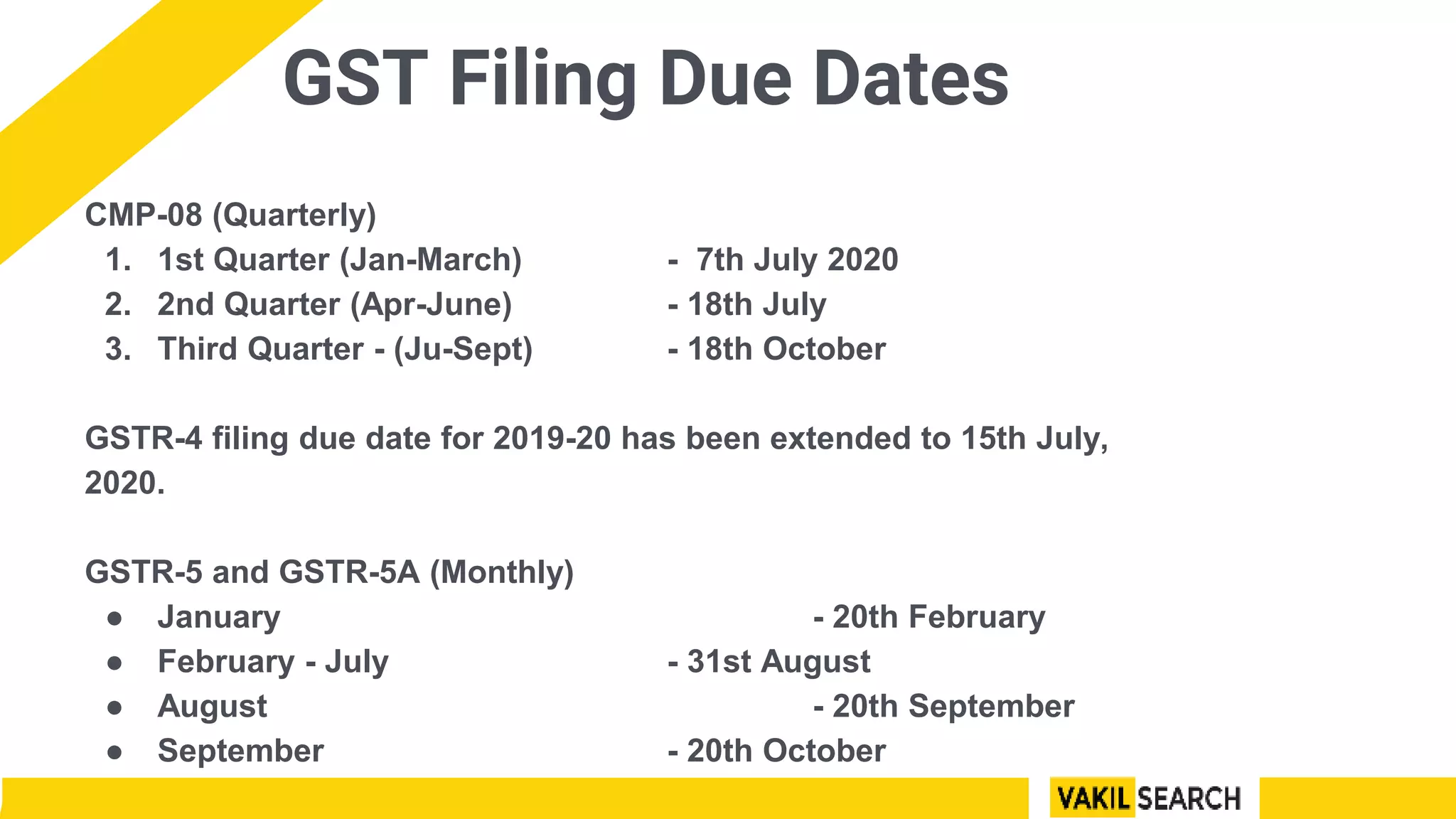 GST Filing Due Dates

CMP-08 (Quarterly)
1. 1st Quarter (Jan-March) - 7th July 2020
2. 2nd Quarter (Apr-June) - 18th July
3. Third Quarter - (Ju-Sept) - 18th October

GSTR-4 filing due date for 2019-20 has been extended to 15th July, 2020.

GSTR-5 and GSTR-5A (Monthly)
● January - 20th February
● February - July - 31st August
● August - 20th September
● September - 20th October

VAKIL SEARCH